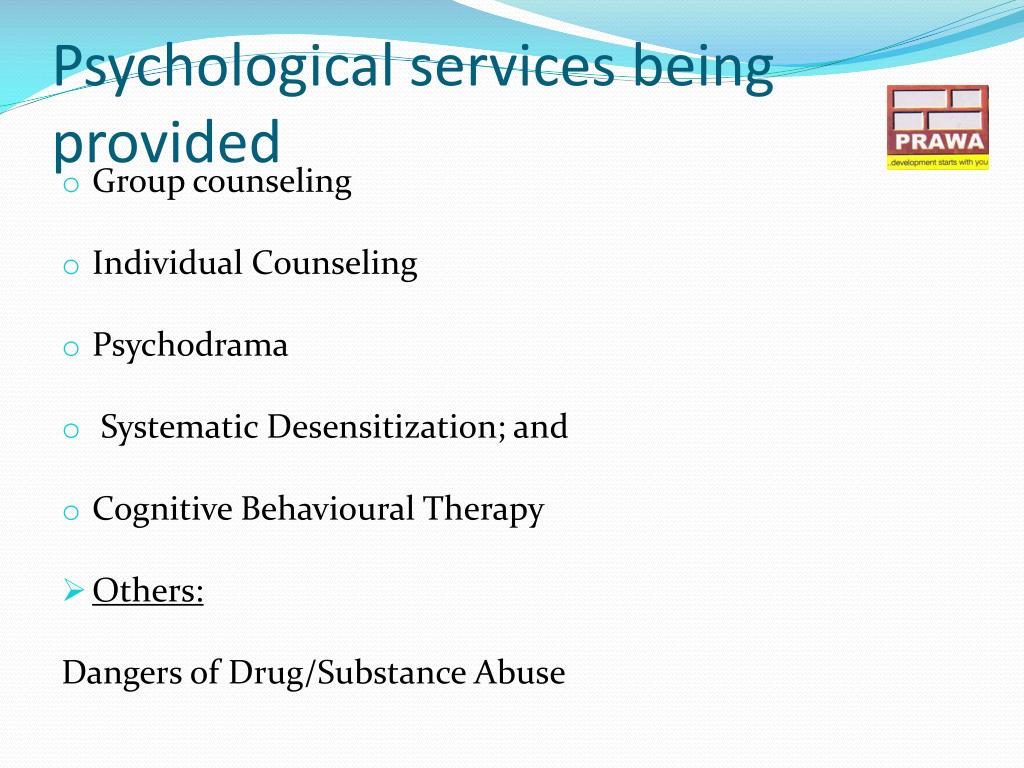 Psychological services being provided

PRAWA
..development starts with you

o Group counseling

o Individual Counseling

o Psychodrama

o Systematic Desensitization; and

o Cognitive Behavioural Therapy

➢ Others:

Dangers of Drug/Substance Abuse